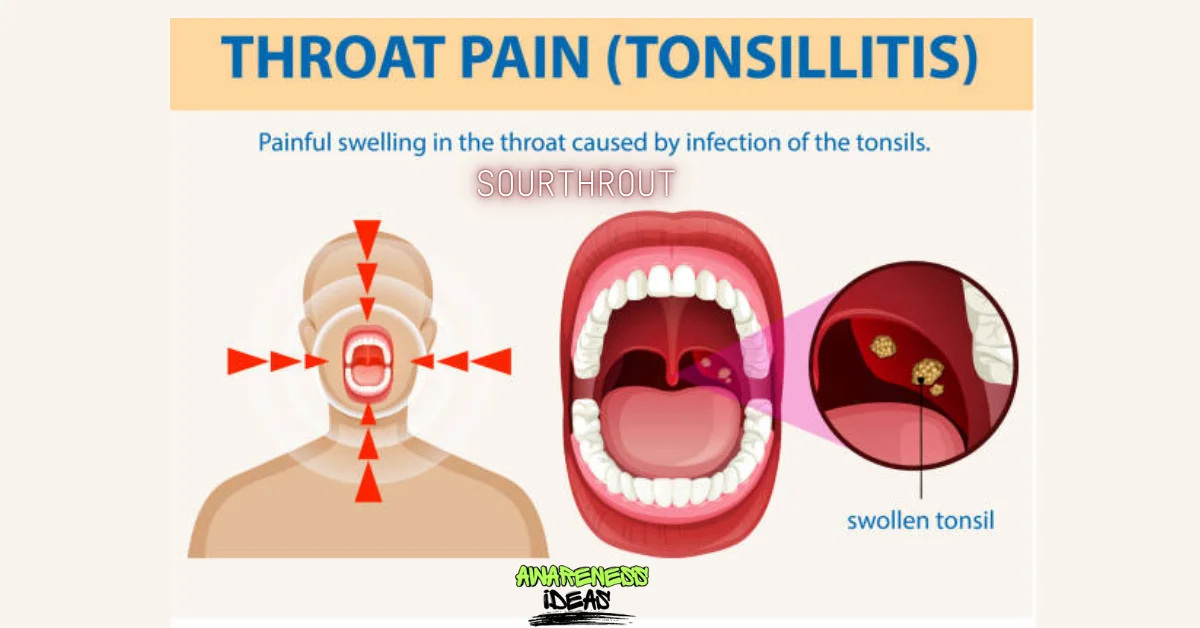 THROAT PAIN (TONSILLITIS)

Painful swelling in the throat caused by infection of the tonsils.

SOURTHROUT

swollen tonsil

AWARENESS IDEAS